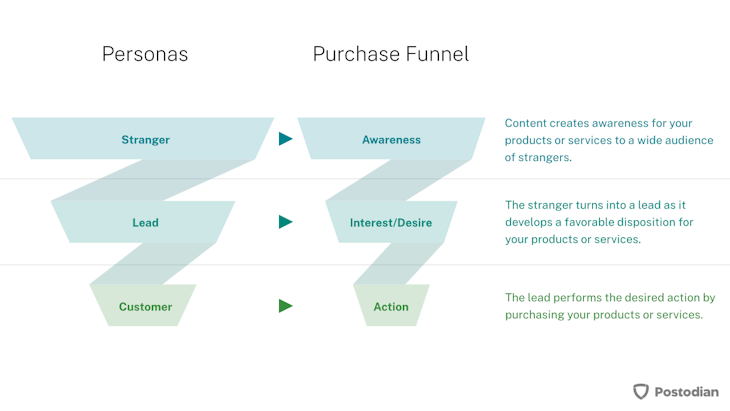 Personas

Purchase Funnel

Stranger

Awareness

Content creates awareness for your products or services to a wide audience of strangers.

Lead

Interest/Desire

The stranger turns into a lead as it develops a favorable disposition for your products or services.

Customer

Action

The lead performs the desired action by purchasing your products or services.

Postodian